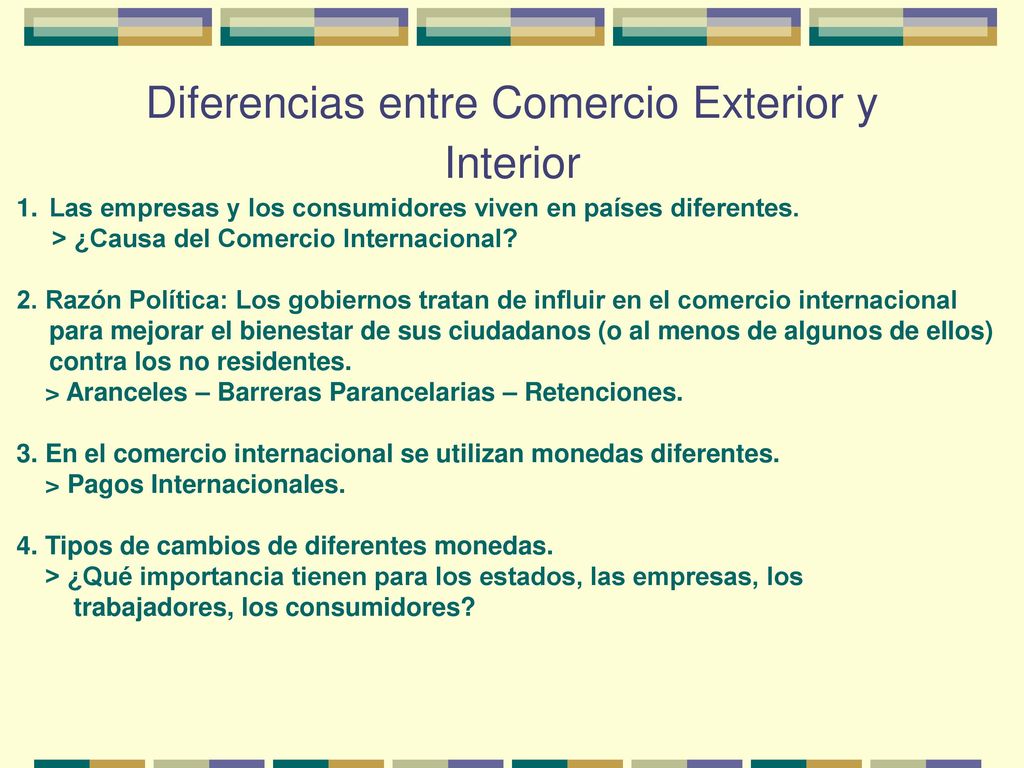 Diferencias entre Comercio Exterior y Interior

1. Las empresas y los consumidores viven en países diferentes.
> ¿Causa del Comercio Internacional?

2. Razón Política: Los gobiernos tratan de influir en el comercio internacional para mejorar el bienestar de sus ciudadanos (o al menos de algunos de ellos) contra los no residentes.
> Aranceles – Barreras Parancelarias – Retenciones.

3. En el comercio internacional se utilizan monedas diferentes.
> Pagos Internacionales.

4. Tipos de cambios de diferentes monedas.
> ¿Qué importancia tienen para los estados, las empresas, los trabajadores, los consumidores?